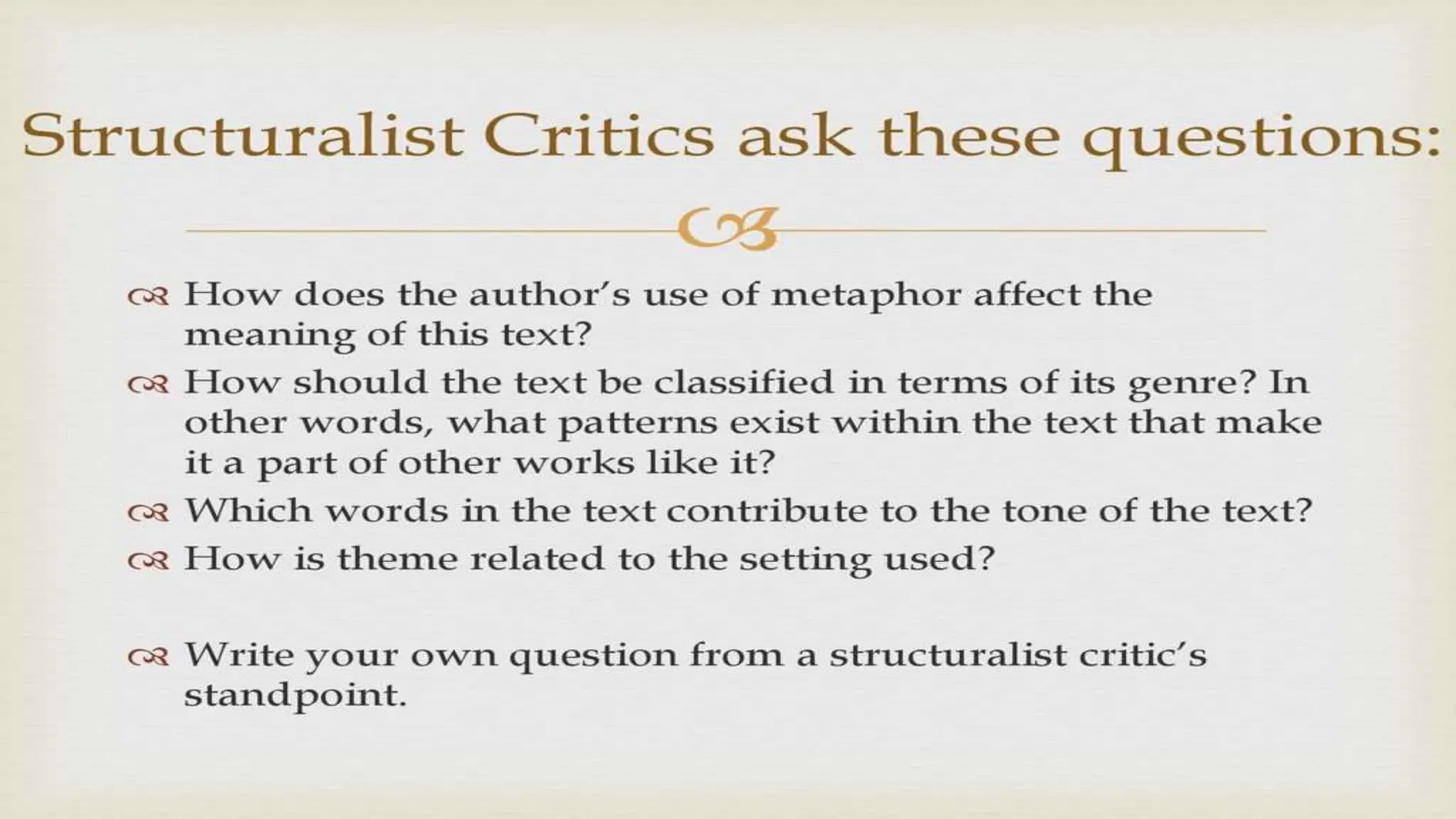 Structuralist Critics ask these questions:

How does the author's use of metaphor affect the meaning of this text?

How should the text be classified in terms of its genre? In other words, what patterns exist within the text that make it a part of other works like it?

Which words in the text contribute to the tone of the text?

How is theme related to the setting used?

Write your own question from a structuralist critic's standpoint.